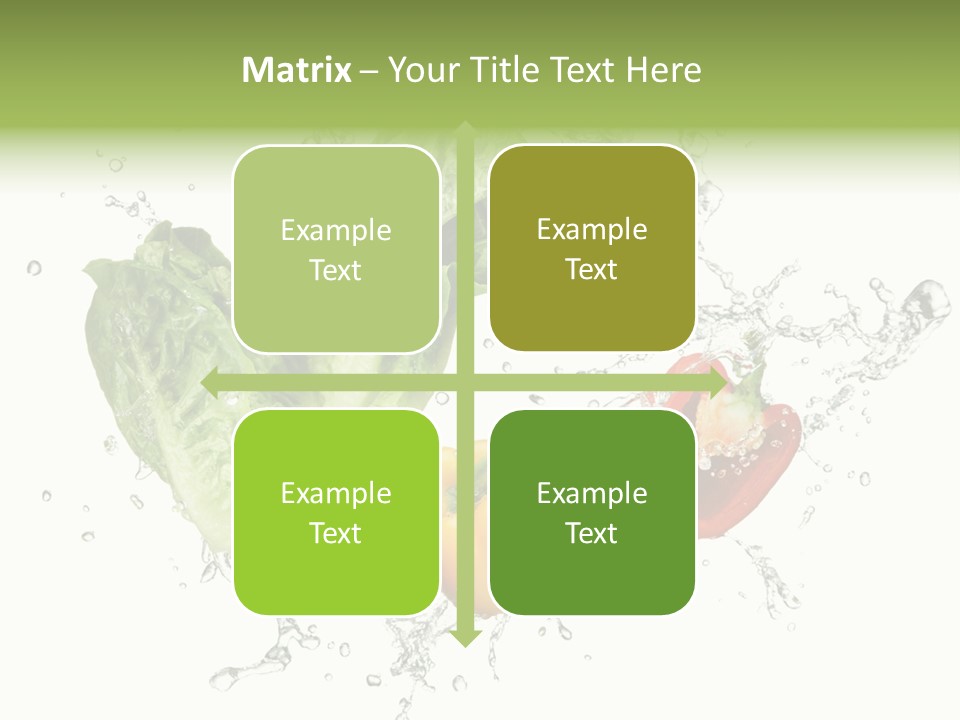 Matrix – Your Title Text Here

Example Text

Example Text

Example Text

Example Text